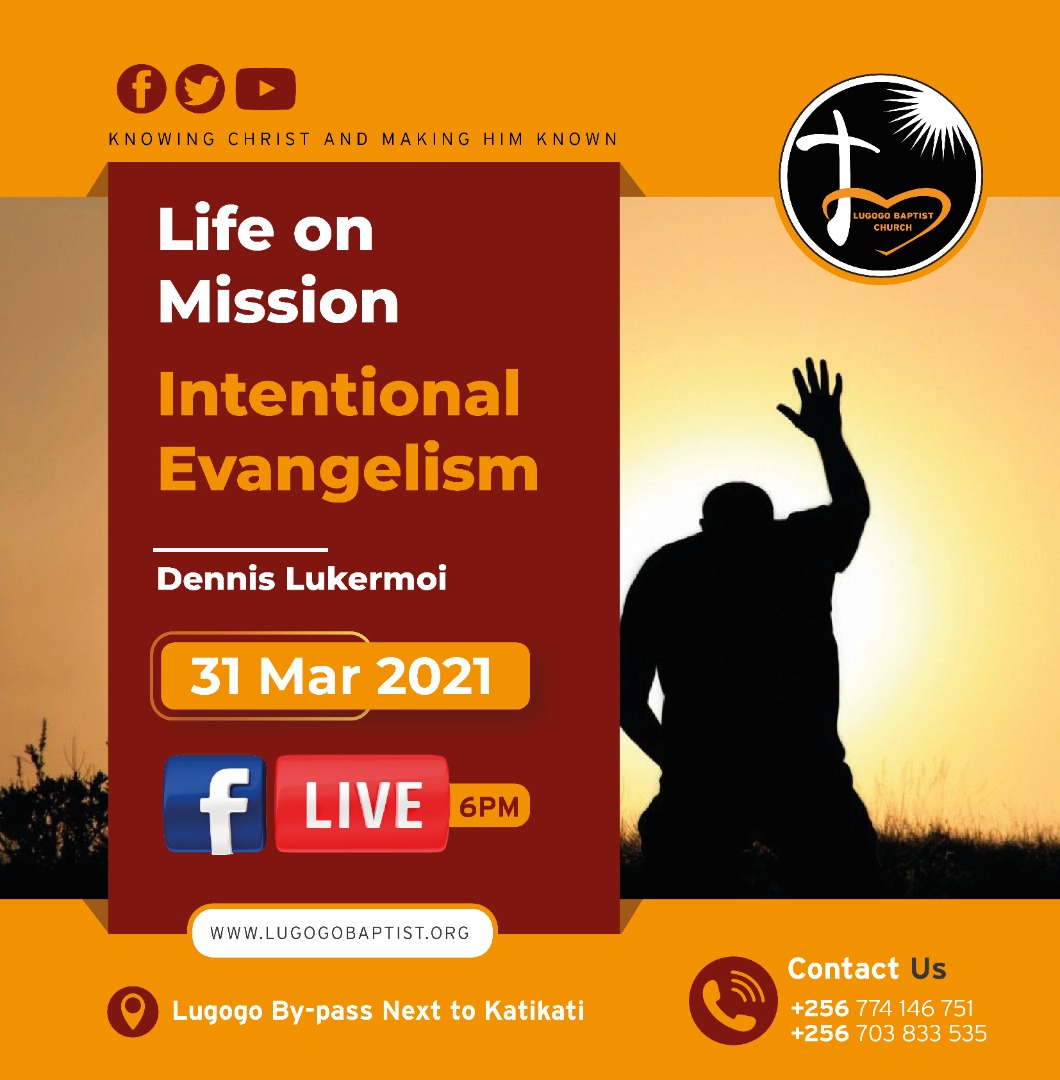 KNOWING CHRIST AND MAKING HIM KNOWN

LUGOGO BAPTIST CHURCH

Life on Mission

Intentional Evangelism

Dennis Lukermoi

31 Mar 2021

f LIVE 6PM

WWW.LUGOGOBAPTIST.ORG

Lugogo By-pass Next to Katikati

Contact Us
+256 774 146 751
+256 703 833 535